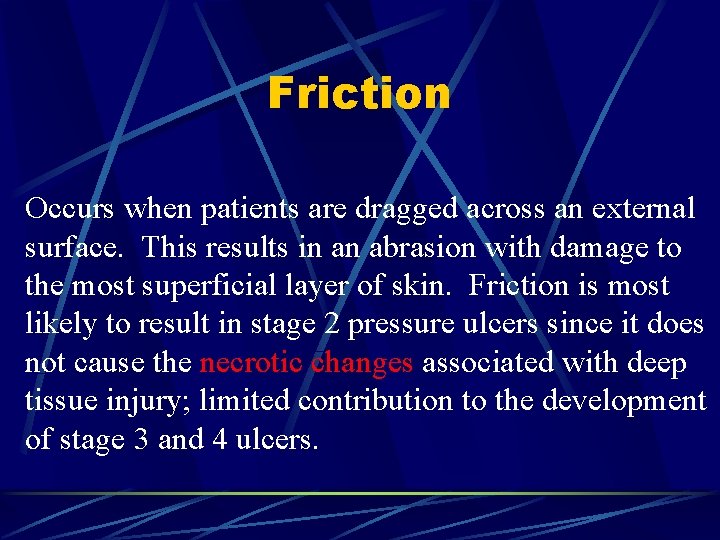 Friction

Occurs when patients are dragged across an external surface. This results in an abrasion with damage to the most superficial layer of skin. Friction is most likely to result in stage 2 pressure ulcers since it does not cause the necrotic changes associated with deep tissue injury; limited contribution to the development of stage 3 and 4 ulcers.